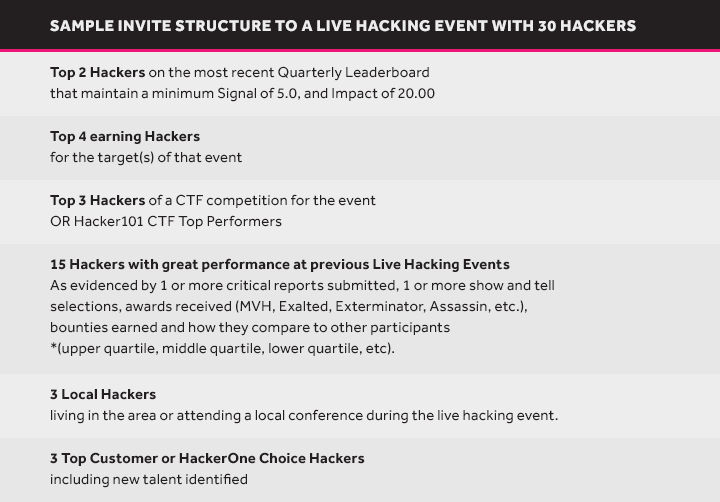 SAMPLE INVITE STRUCTURE TO A LIVE HACKING EVENT WITH 30 HACKERS

Top 2 Hackers on the most recent Quarterly Leaderboard that maintain a minimum Signal of 5.0, and Impact of 20.00

Top 4 earning Hackers
for the target(s) of that event

Top 3 Hackers of a CTF competition for the event
OR Hacker101 CTF Top Performers

15 Hackers with great performance at previous Live Hacking Events
As evidenced by 1 or more critical reports submitted, 1 or more show and tell selections, awards received (MVH, Exalted, Exterminator, Assassin, etc.), bounties earned and how they compare to other participants
*(upper quartile, middle quartile, lower quartile, etc).

3 Local Hackers
living in the area or attending a local conference during the live hacking event.

3 Top Customer or HackerOne Choice Hackers
including new talent identified